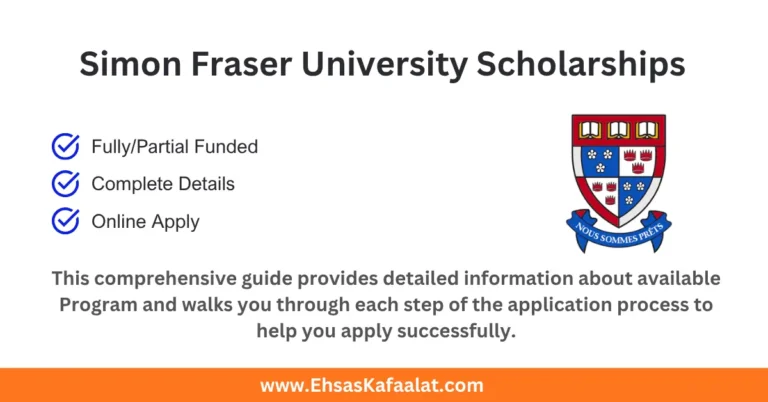 Simon Fraser University Scholarships

Fully/Partial Funded

Complete Details

Online Apply

NOUS SOMMES PRÊTS

This comprehensive guide provides detailed information about available Program and walks you through each step of the application process to help you apply successfully.

www.EhsasKafaalat.com